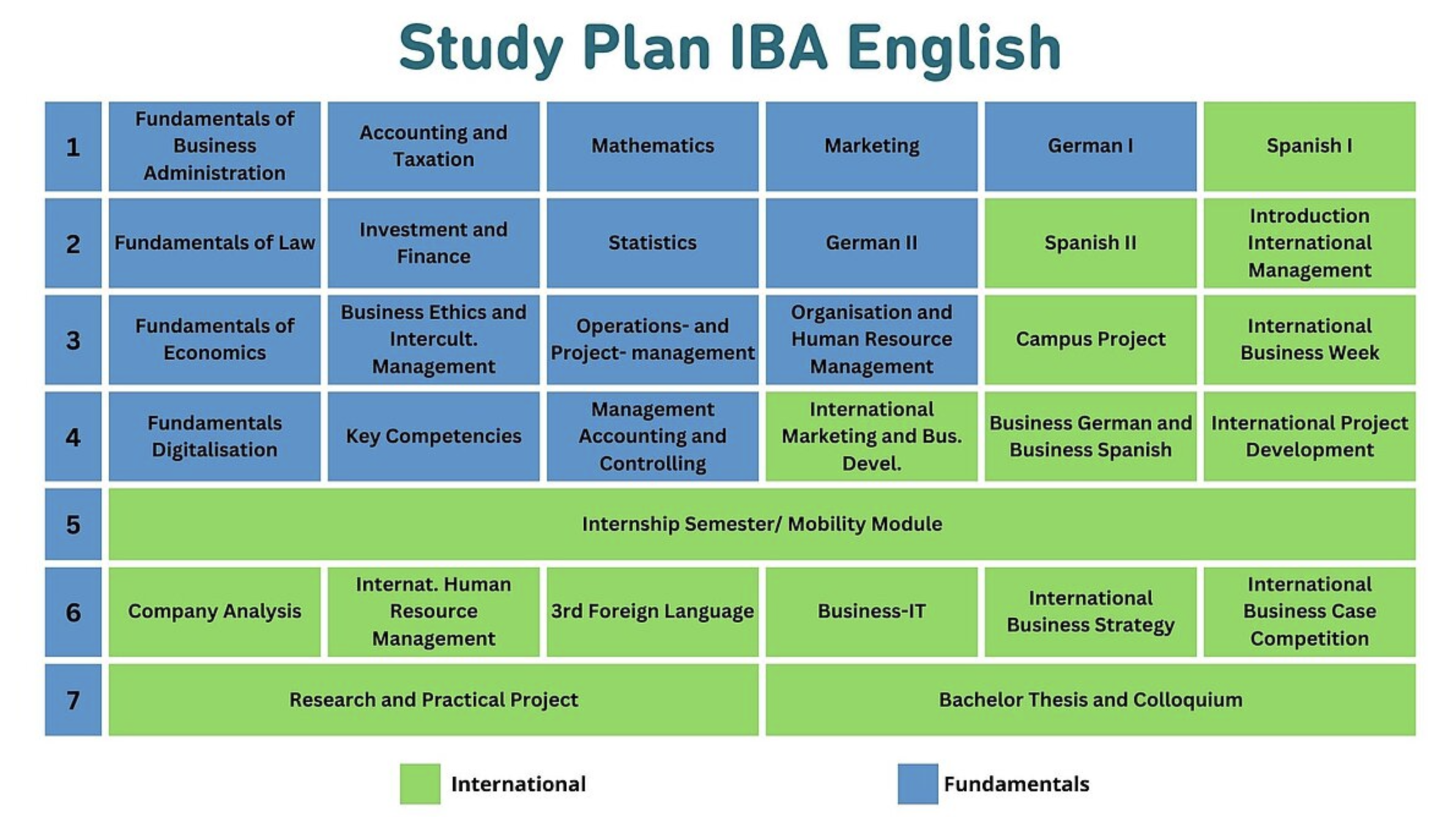 Study Plan IBA English

| 1 | Fundamentals of Business Administration | Accounting and Taxation | Mathematics | Marketing | German I | Spanish I |
|---|---|---|---|---|---|---|
| 2 | Fundamentals of Law | Investment and Finance | Statistics | German II | Spanish II | Introduction International Management |
| 3 | Fundamentals of Economics | Business Ethics and Intercult. Management | Operations- and Project- management | Organisation and Human Resource Management | Campus Project | International Business Week |
| 4 | Fundamentals Digitalisation | Key Competencies | Management Accounting and Controlling | International Marketing and Bus. Devel. | Business German and Business Spanish | International Project Development |
| 5 | Internship Semester/ Mobility Module | | | | | |
| 6 | Company Analysis | Internat. Human Resource Management | 3rd Foreign Language | Business-IT | International Business Strategy | International Business Case Competition |
| 7 | Research and Practical Project | | | Bachelor Thesis and Colloquium | | |

International

Fundamentals